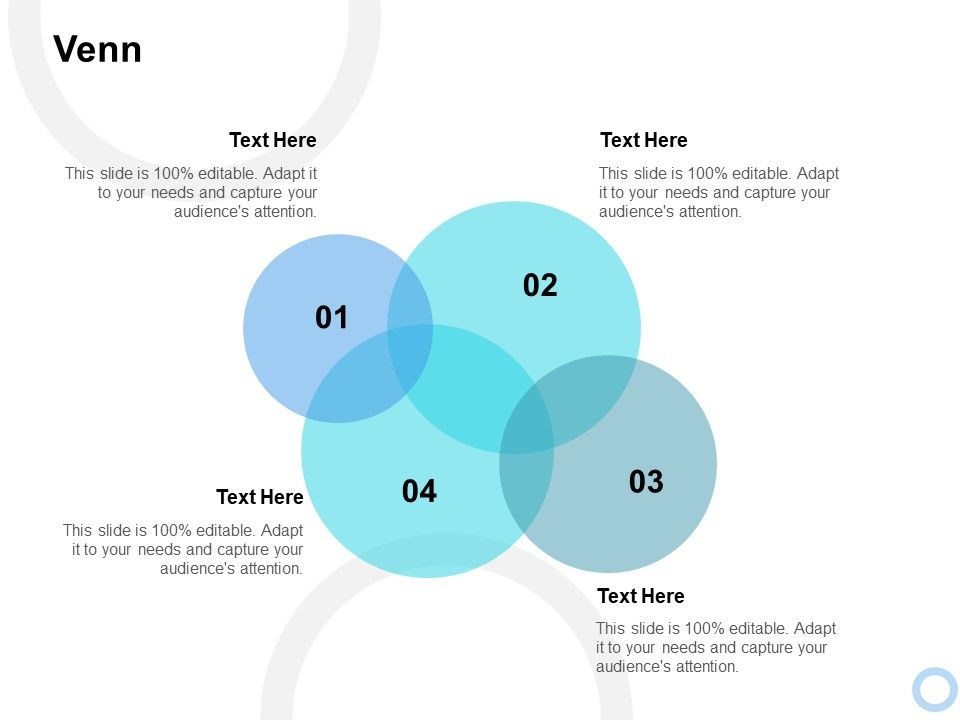 Venn

Text Here

This slide is 100% editable. Adapt it to your needs and capture your audience's attention.

Text Here

This slide is 100% editable. Adapt it to your needs and capture your audience's attention.

01

02

04

03

Text Here

This slide is 100% editable. Adapt it to your needs and capture your audience's attention.

Text Here

This slide is 100% editable. Adapt it to your needs and capture your audience's attention.